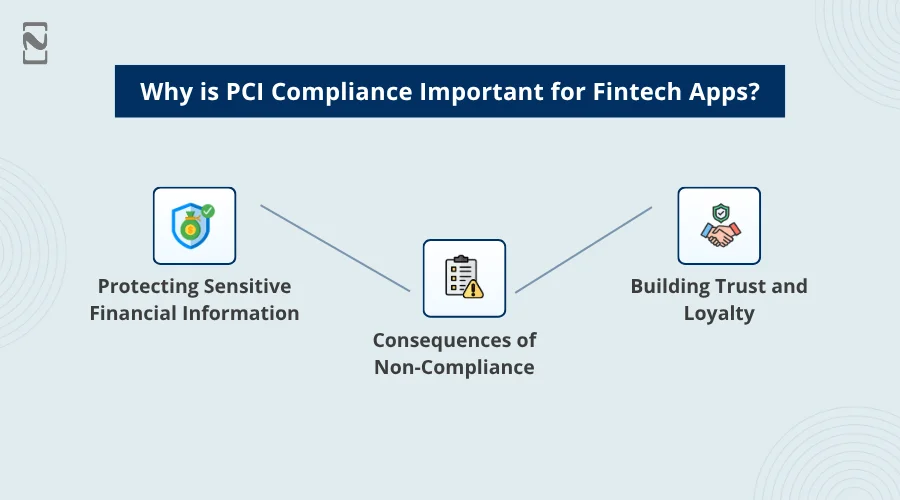 Why is PCI Compliance Important for Fintech Apps?

Protecting Sensitive Financial Information

Consequences of Non-Compliance

Building Trust and Loyalty